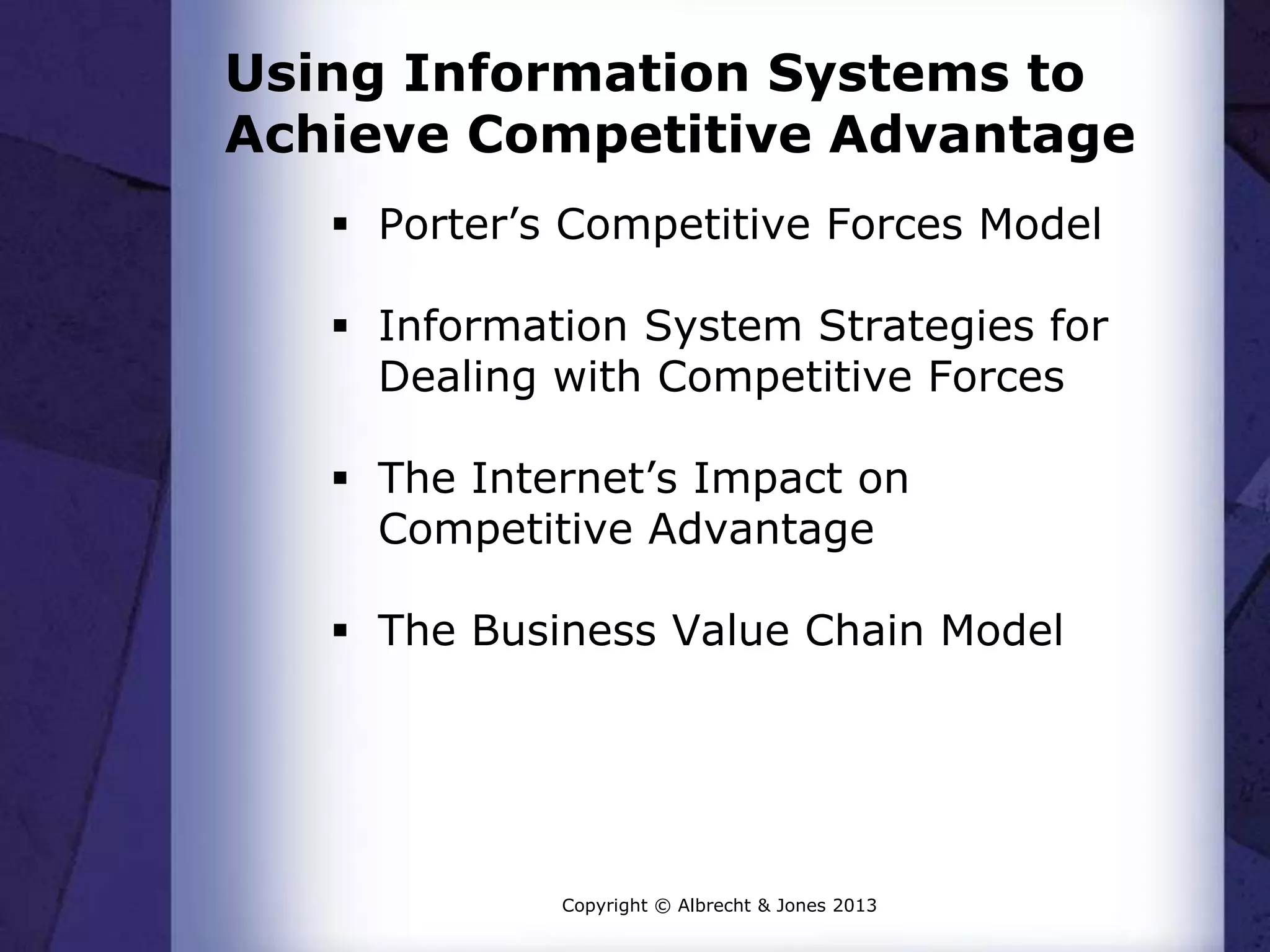 Using Information Systems to Achieve Competitive Advantage

▪ Porter’s Competitive Forces Model

▪ Information System Strategies for Dealing with Competitive Forces

▪ The Internet’s Impact on Competitive Advantage

▪ The Business Value Chain Model

Copyright © Albrecht & Jones 2013